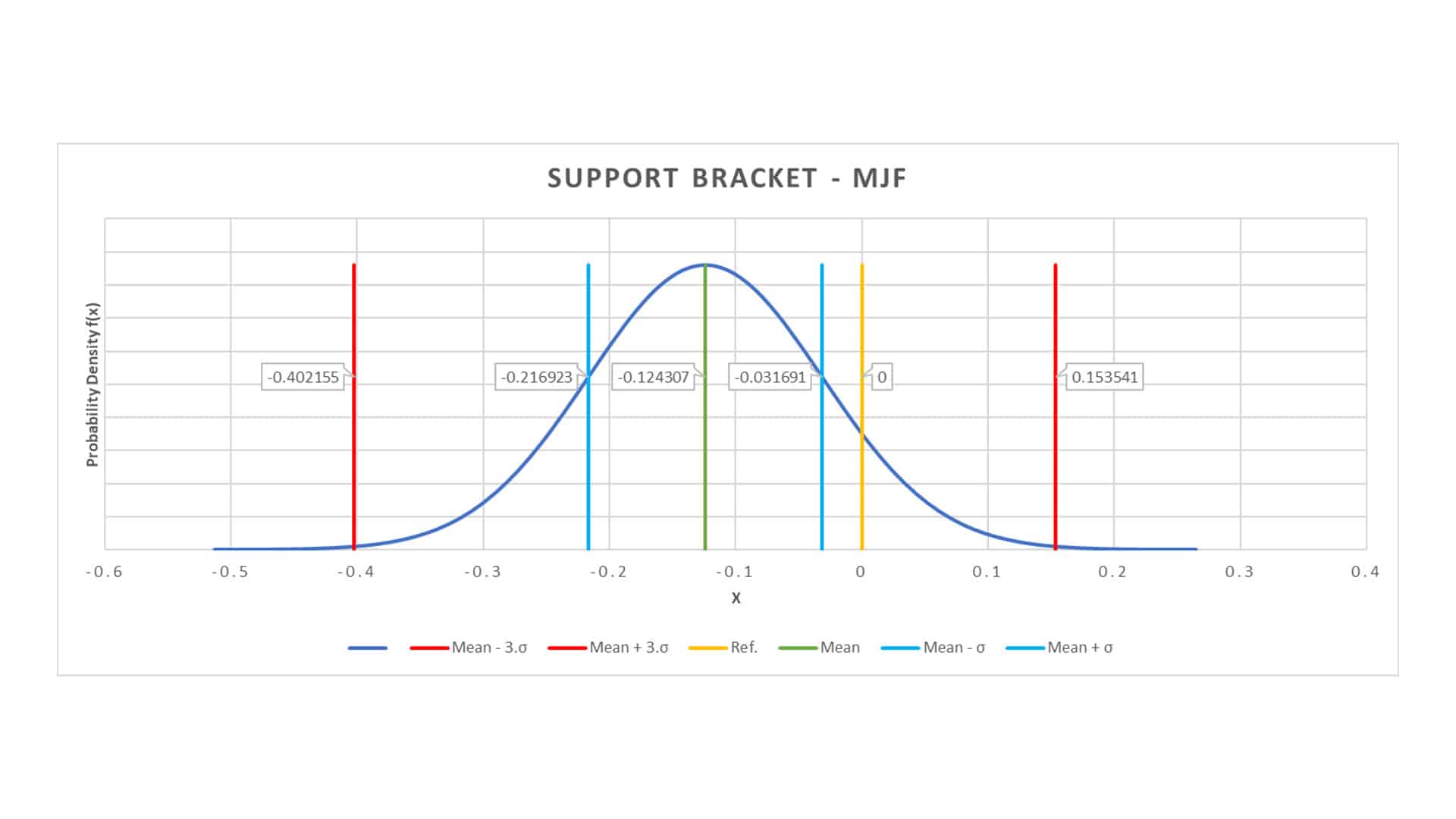 SUPPORT BRACKET - MJF

Probability Density f(x)

-0.402155
-0.216923
-0.124307
-0.031691
0
0.153541

-0.6
-0.5
-0.4
-0.3
-0.2
-0.1
0
0.1
0.2
0.3
0.4

X

Mean - 3.σ
Mean + 3.σ
Ref.
Mean
Mean - σ
Mean + σ